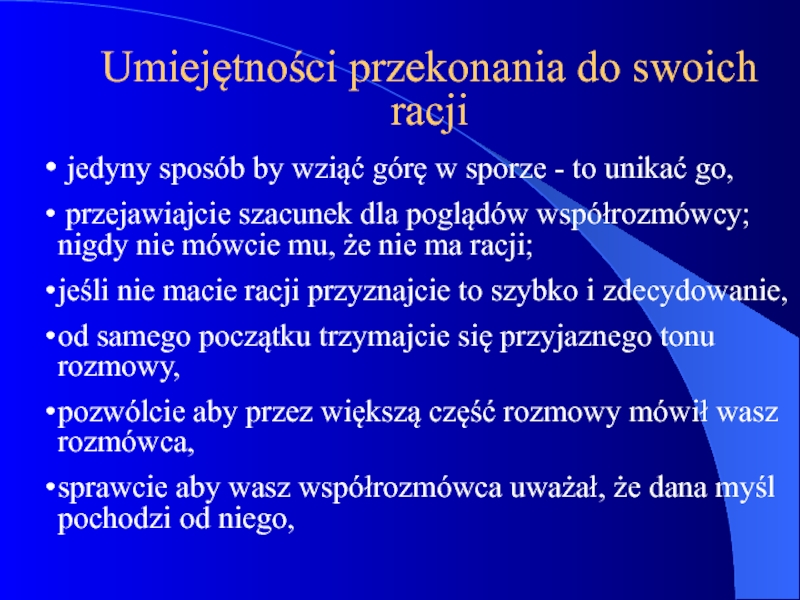 Umiejętności przekonania do swoich racji

• jedyny sposób by wziąć górę w sporze - to unikać go,

• przejawiajcie szacunek dla poglądów współrozmówcy; nigdy nie mówcie mu, że nie ma racji;

•jeśli nie macie racji przyznajcie to szybko i zdecydowanie,

•od samego początku trzymajcie się przyjaznego tonu rozmowy,

•pozwólcie aby przez większą część rozmowy mówił wasz rozmówca,

•sprawcie aby wasz współrozmówca uważał, że dana myśl pochodzi od niego,